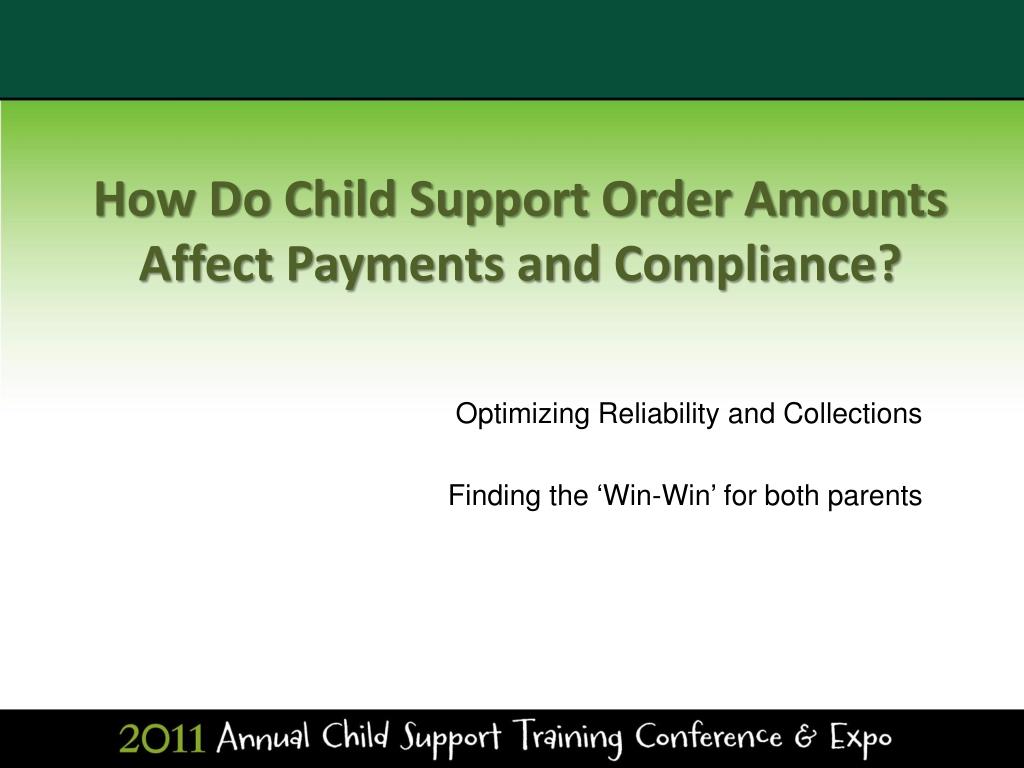 How Do Child Support Order Amounts Affect Payments and Compliance?

Optimizing Reliability and Collections

Finding the ‘Win-Win’ for both parents

2011 Annual Child Support Training Conference & Expo